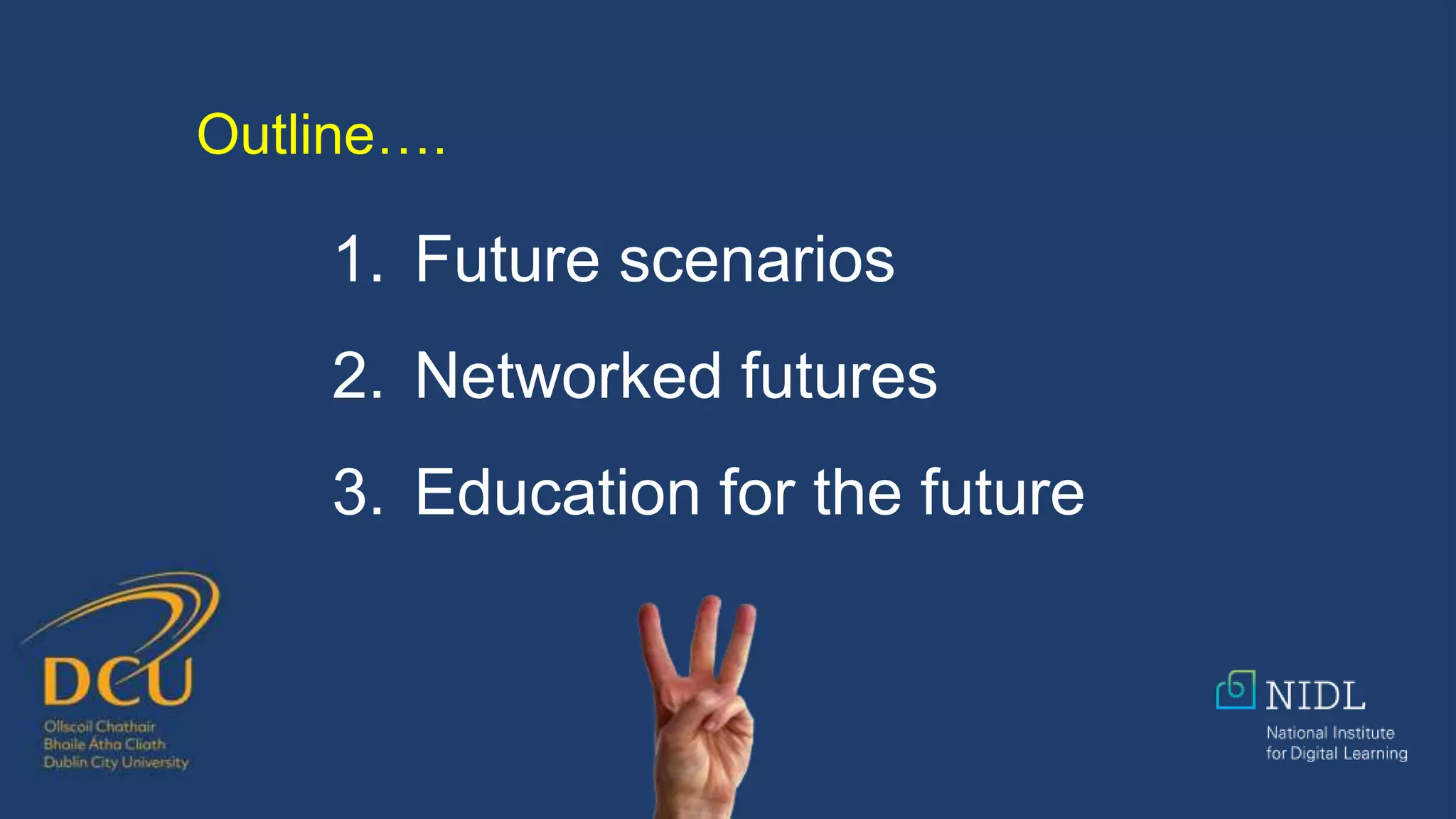 Outline….

1. Future scenarios

2. Networked futures

3. Education for the future

DCU
Ollscoil Chathair Bhaile Átha Cliath Dublin City University

NIDL
National Institute for Digital Learning